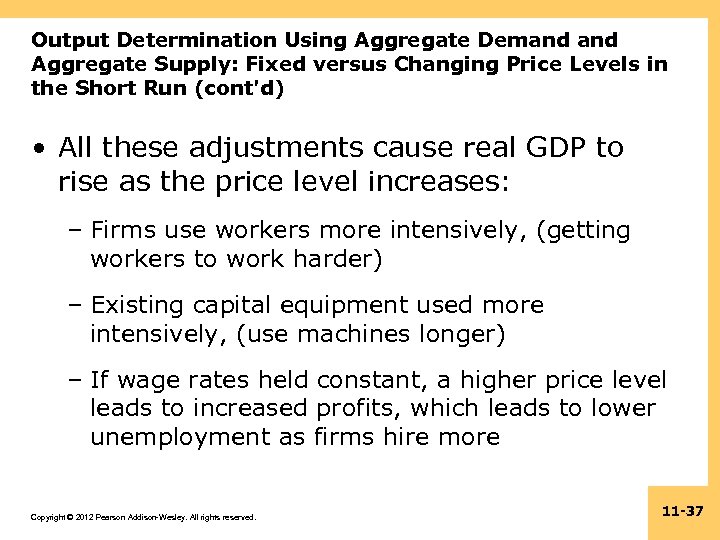 Output Determination Using Aggregate Demand and Aggregate Supply: Fixed versus Changing Price Levels in the Short Run (cont'd)

• All these adjustments cause real GDP to rise as the price level increases:

– Firms use workers more intensively, (getting workers to work harder)

– Existing capital equipment used more intensively, (use machines longer)

– If wage rates held constant, a higher price level leads to increased profits, which leads to lower unemployment as firms hire more

Copyright © 2012 Pearson Addison-Wesley. All rights reserved.

11-37